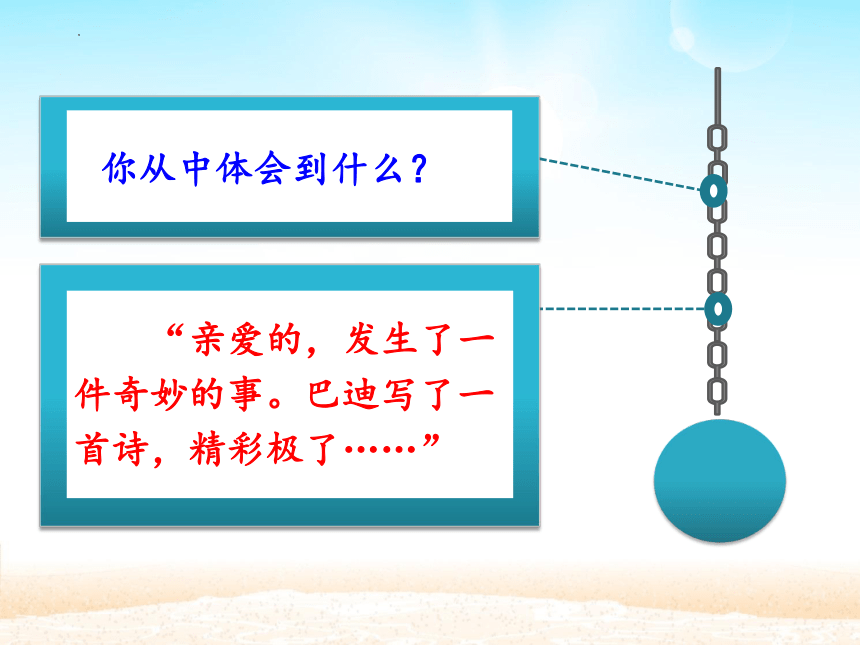 你从中体会到什么？

“亲爱的，发生了一件奇妙的事。巴迪写了一首诗，精彩极了……”